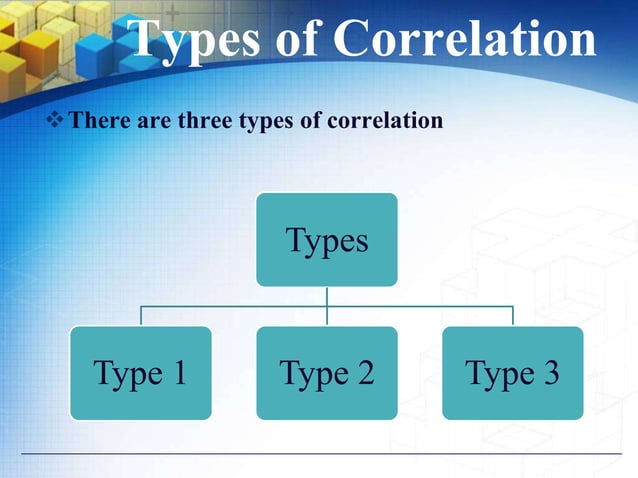 Types of Correlation

❖ There are three types of correlation

Types

Type 1

Type 2

Type 3